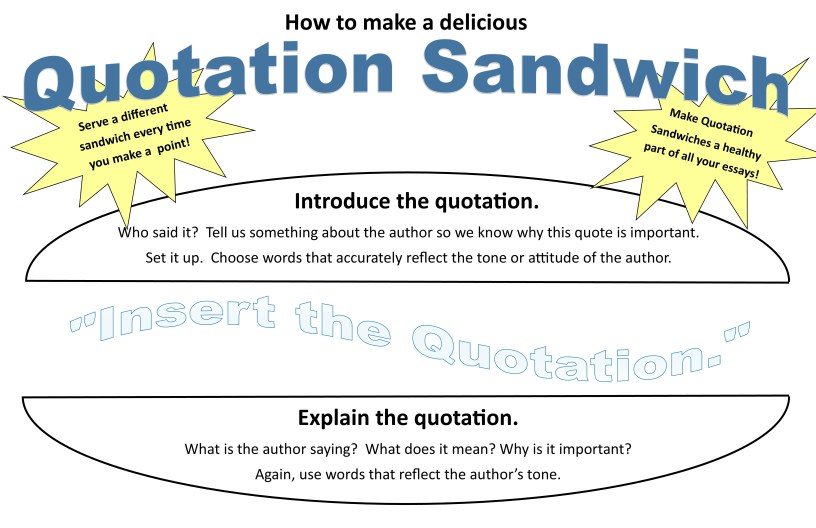 How to make a delicious

Quotation Sandwich

Serve a different sandwich every time you make a point!

Make Quotation Sandwiches a healthy part of all your essays!

Introduce the quotation.

Who said it? Tell us something about the author so we know why this quote is important.

Set it up. Choose words that accurately reflect the tone or attitude of the author.

"Insert the Quotation."

Explain the quotation.

What is the author saying? What does it mean? Why is it important?

Again, use words that reflect the author's tone.